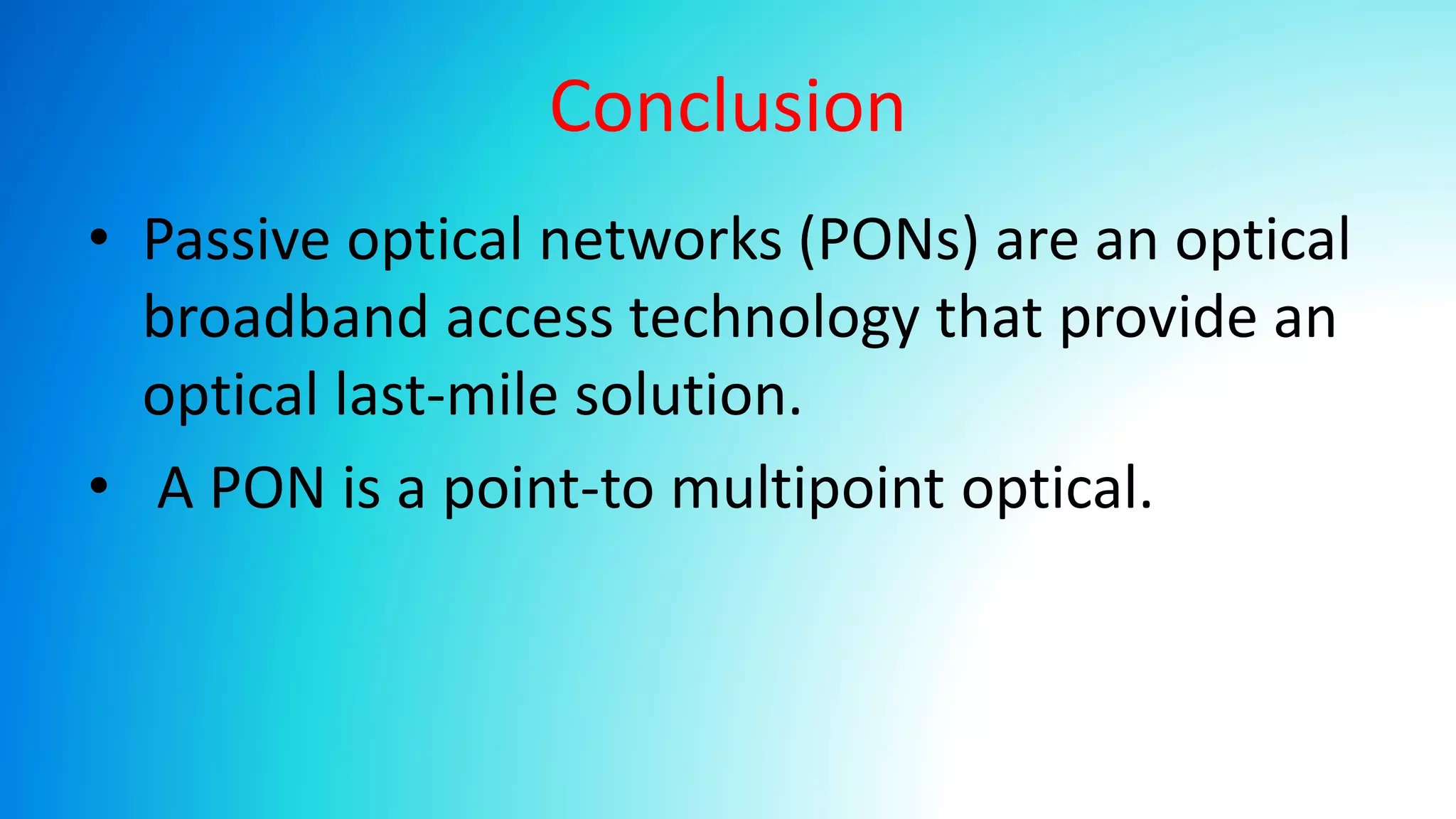 Conclusion

• Passive optical networks (PONs) are an optical broadband access technology that provide an optical last-mile solution.

• A PON is a point-to multipoint optical.